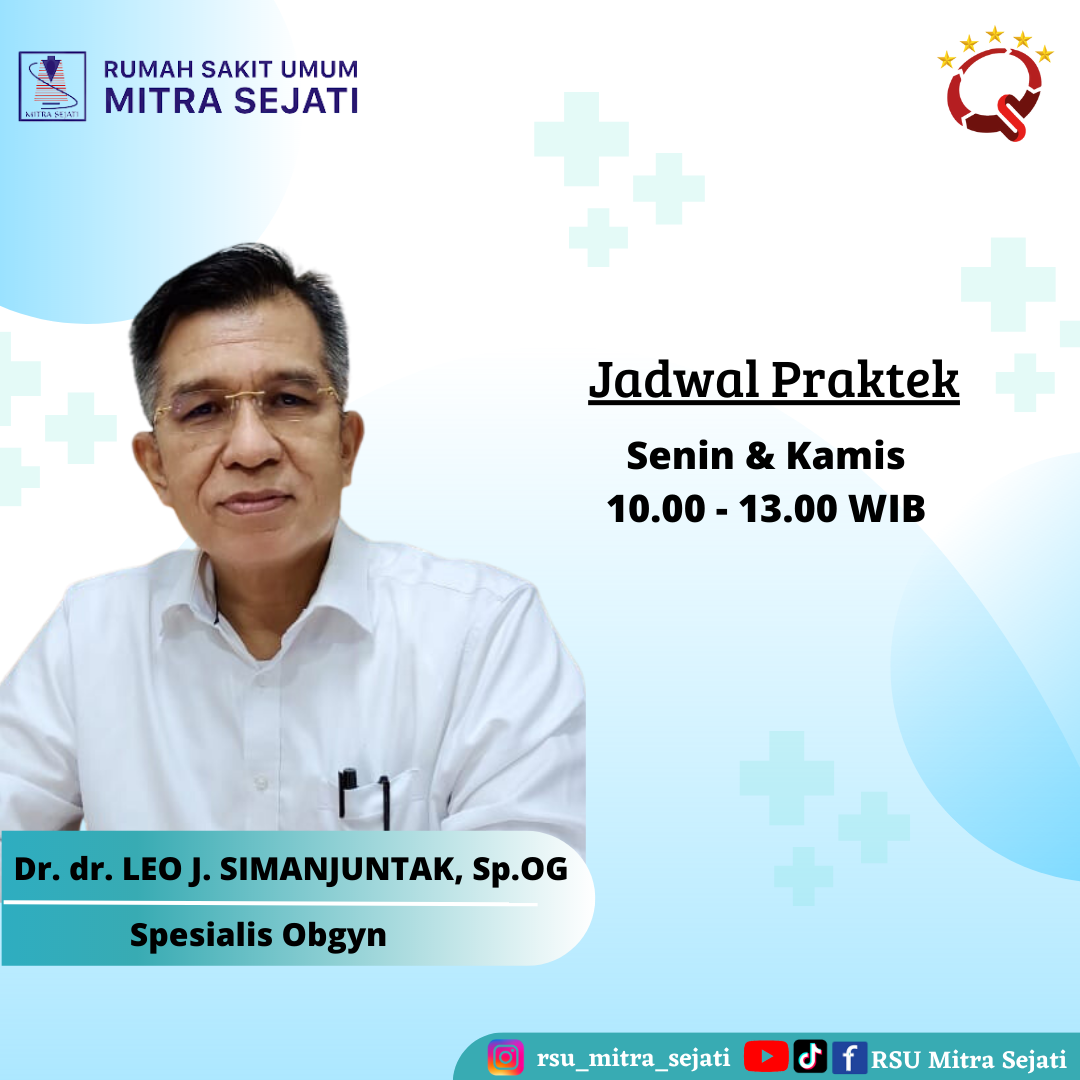 MITRA SEJATI
RUMAH SAKIT UMUM
MITRA SEJATI

Jadwal Praktek

Senin & Kamis
10.00 - 13.00 WIB

Dr. dr. LEO J. SIMANJUNTAK, Sp.OG

Spesialis Obgyn

rsu_mitra_sejati RSU Mitra Sejati